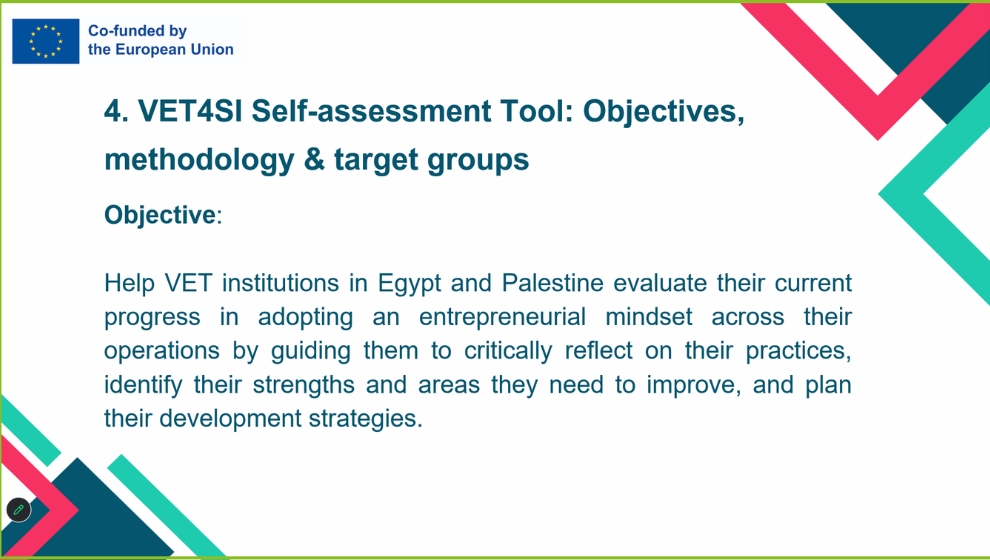 Co-funded by
the European Union

4. VET4SI Self-assessment Tool: Objectives, methodology & target groups

Objective:

Help VET institutions in Egypt and Palestine evaluate their current progress in adopting an entrepreneurial mindset across their operations by guiding them to critically reflect on their practices, identify their strengths and areas they need to improve, and plan their development strategies.